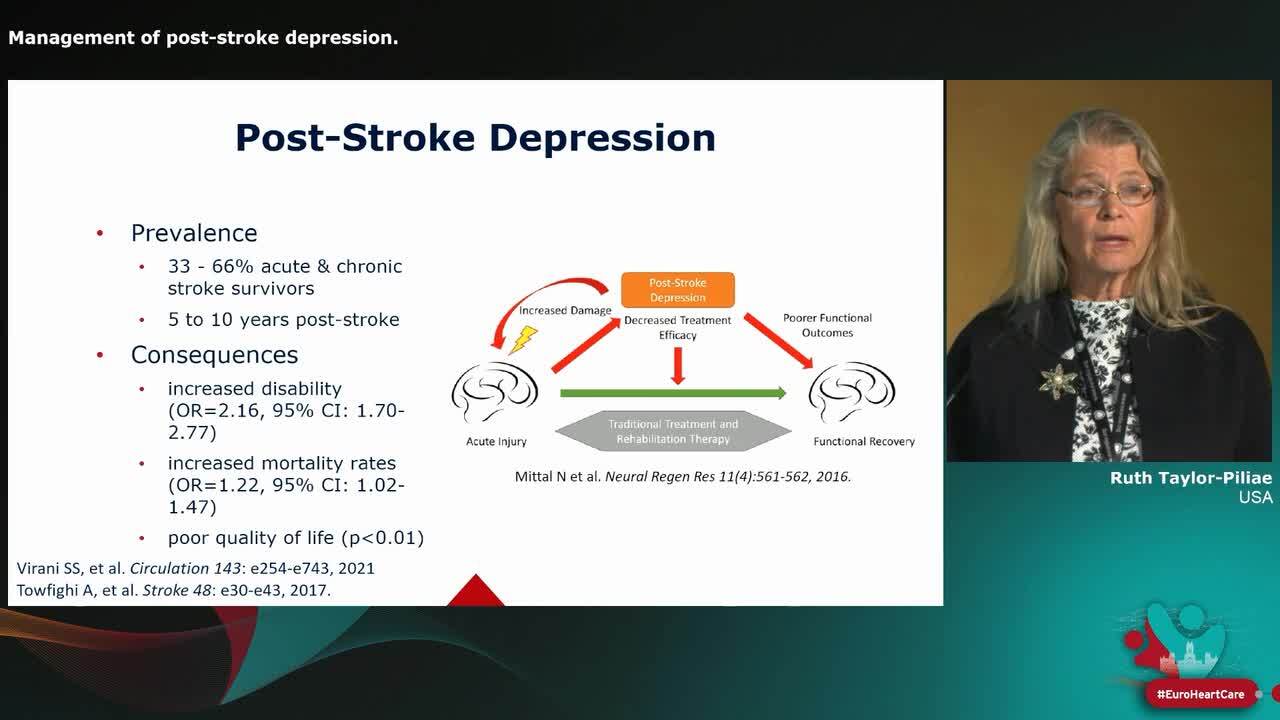 Management of post-stroke depression.

Post-Stroke Depression

• Prevalence
  • 33 - 66% acute & chronic stroke survivors
  • 5 to 10 years post-stroke
• Consequences
  • increased disability (OR=2.16, 95% CI: 1.70-2.77)
  • increased mortality rates (OR=1.22, 95% CI: 1.02-1.47)
  • poor quality of life (p<0.01)

Post-Stroke Depression

Increased Damage

Decreased Treatment Efficacy

Poorer Functional Outcomes

Acute Injury

Traditional Treatment and Rehabilitation Therapy

Functional Recovery

Mittal N et al. Neural Regen Res 11(4):561-562, 2016.

Virani SS, et al. Circulation 143: e254-e743, 2021
Towfighi A, et al. Stroke 48: e30-e43, 2017.

Ruth Taylor-Piliae
USA

#EuroHeartCare